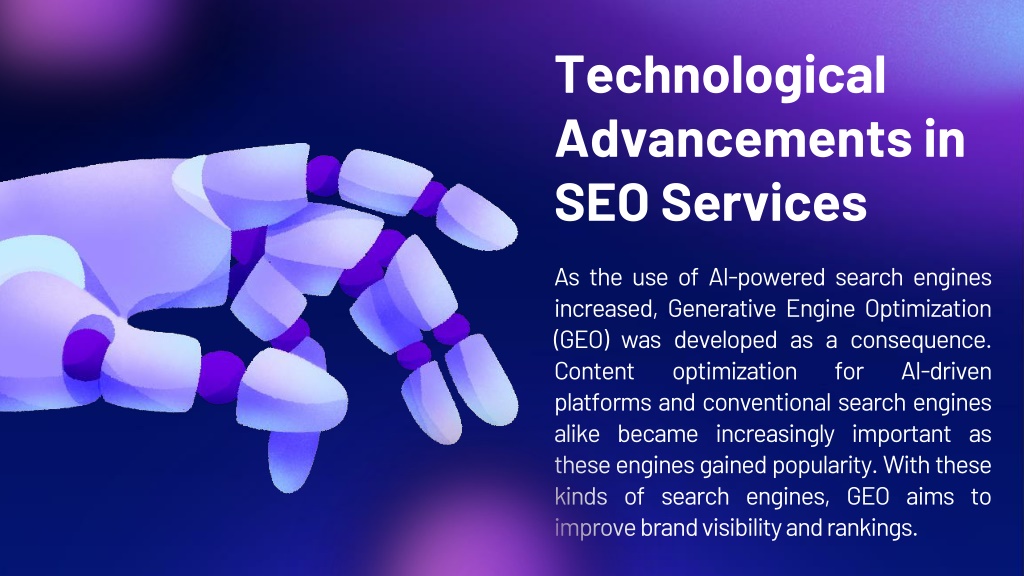 Technological Advancements in SEO Services

As the use of AI-powered search engines increased, Generative Engine Optimization (GEO) was developed as a consequence. Content optimization for AI-driven platforms and conventional search engines alike became increasingly important as these engines gained popularity. With these kinds of search engines, GEO aims to improve brand visibility and rankings.